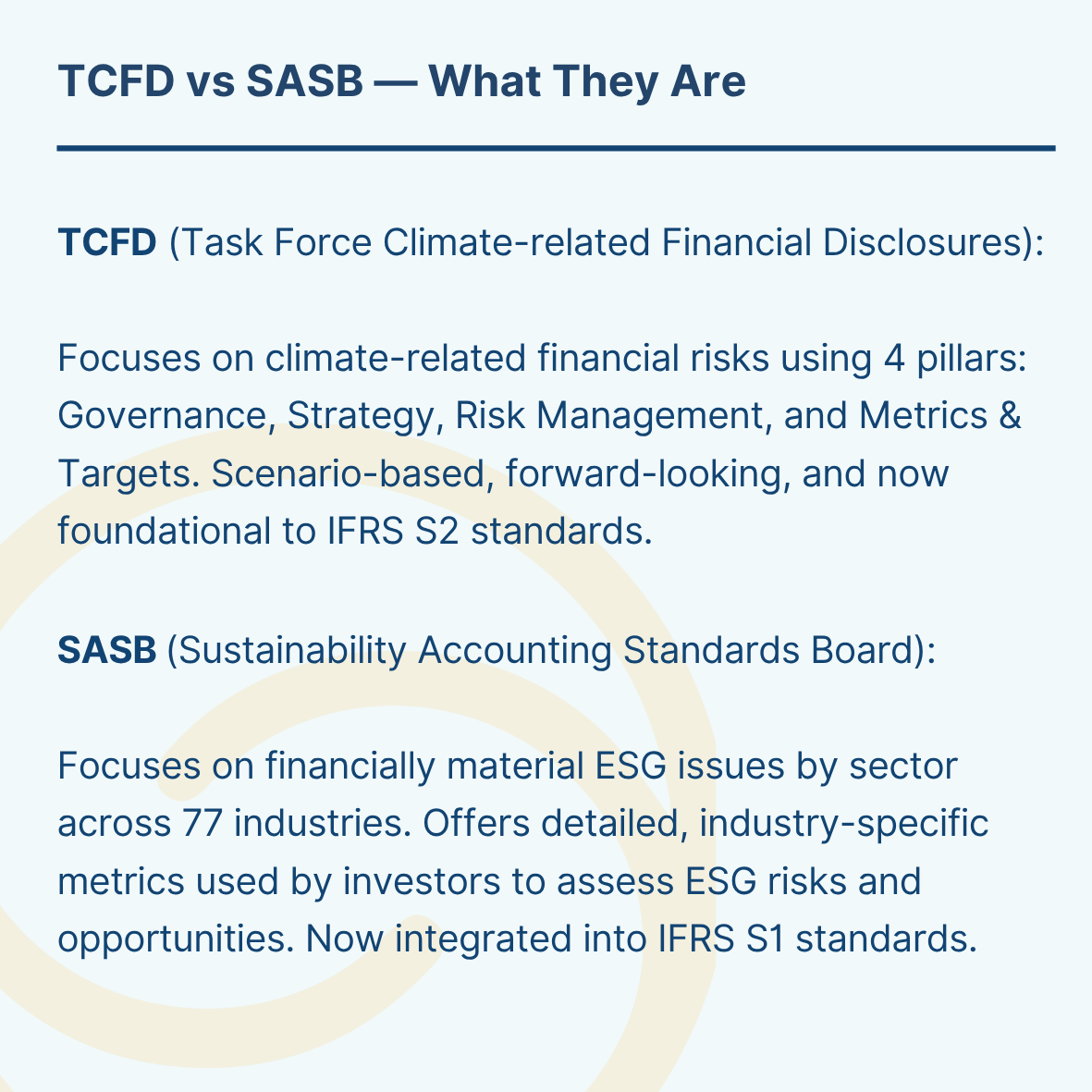 TCFD vs SASB — What They Are

TCFD (Task Force Climate-related Financial Disclosures):

Focuses on climate-related financial risks using 4 pillars: Governance, Strategy, Risk Management, and Metrics & Targets. Scenario-based, forward-looking, and now foundational to IFRS S2 standards.

SASB (Sustainability Accounting Standards Board):

Focuses on financially material ESG issues by sector across 77 industries. Offers detailed, industry-specific metrics used by investors to assess ESG risks and opportunities. Now integrated into IFRS S1 standards.